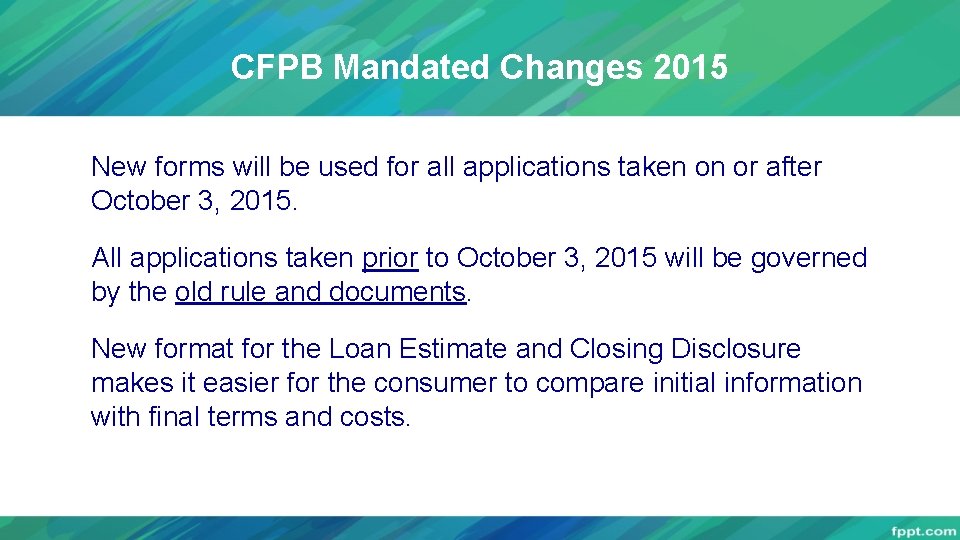 CFPB Mandated Changes 2015

New forms will be used for all applications taken on or after October 3, 2015.

All applications taken prior to October 3, 2015 will be governed by the old rule and documents.

New format for the Loan Estimate and Closing Disclosure makes it easier for the consumer to compare initial information with final terms and costs.

fppt.com